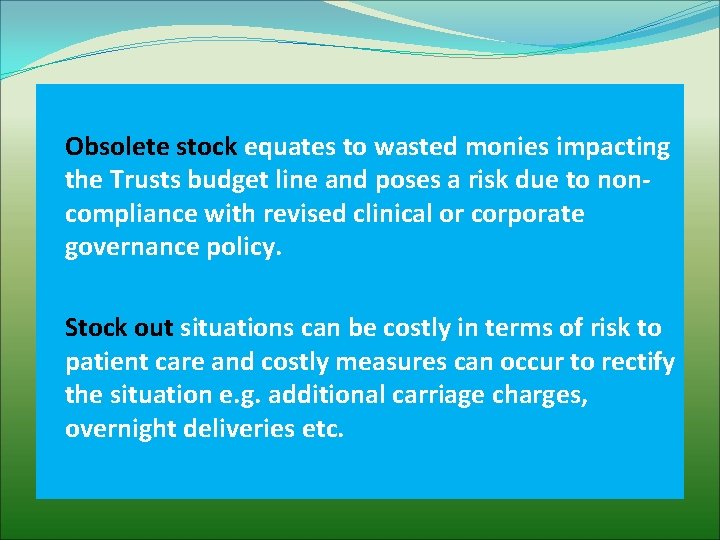 Obsolete stock equates to wasted monies impacting the Trusts budget line and poses a risk due to non-compliance with revised clinical or corporate governance policy.

Stock out situations can be costly in terms of risk to patient care and costly measures can occur to rectify the situation e.g. additional carriage charges, overnight deliveries etc.